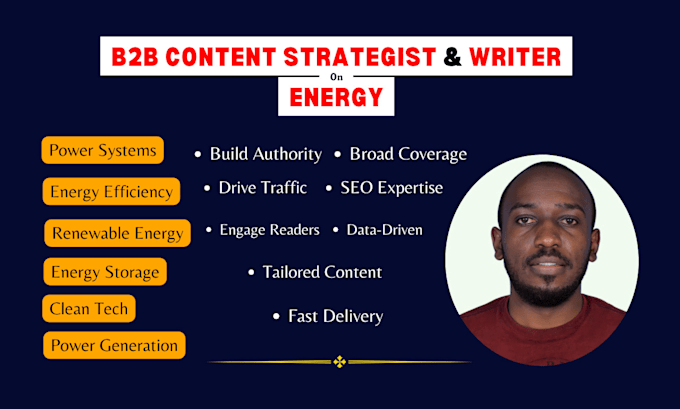 B2B CONTENT STRATEGIST & WRITER
On
ENERGY

Power Systems
Energy Efficiency
Renewable Energy
Energy Storage
Clean Tech
Power Generation

• Build Authority • Broad Coverage
• Drive Traffic • SEO Expertise
• Engage Readers • Data-Driven
• Tailored Content
• Fast Delivery